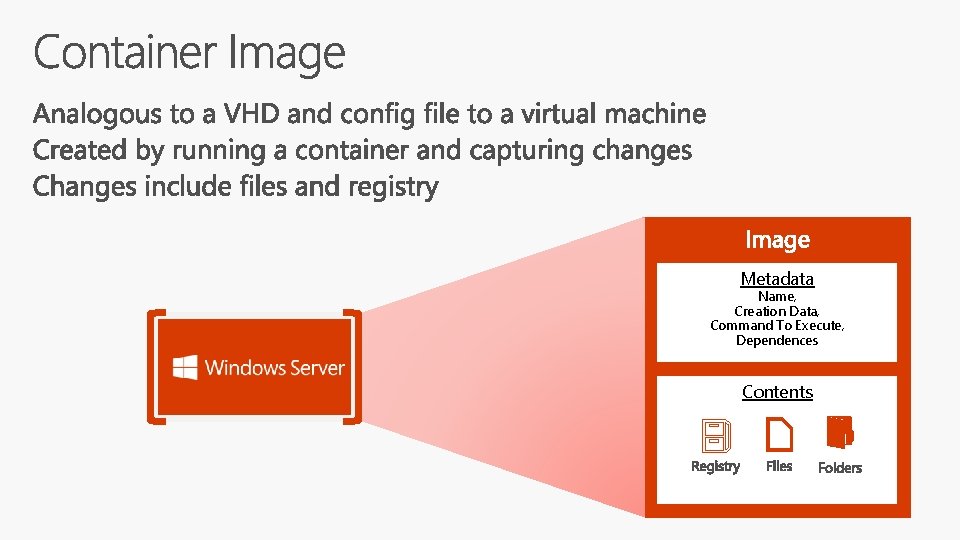 Container Image

Analogous to a VHD and config file to a virtual machine
Created by running a container and capturing changes
Changes include files and registry

Windows Server

Image

Metadata
Name,
Creation Data,
Command To Execute,
Dependences

Contents

Registry
Files
Folders